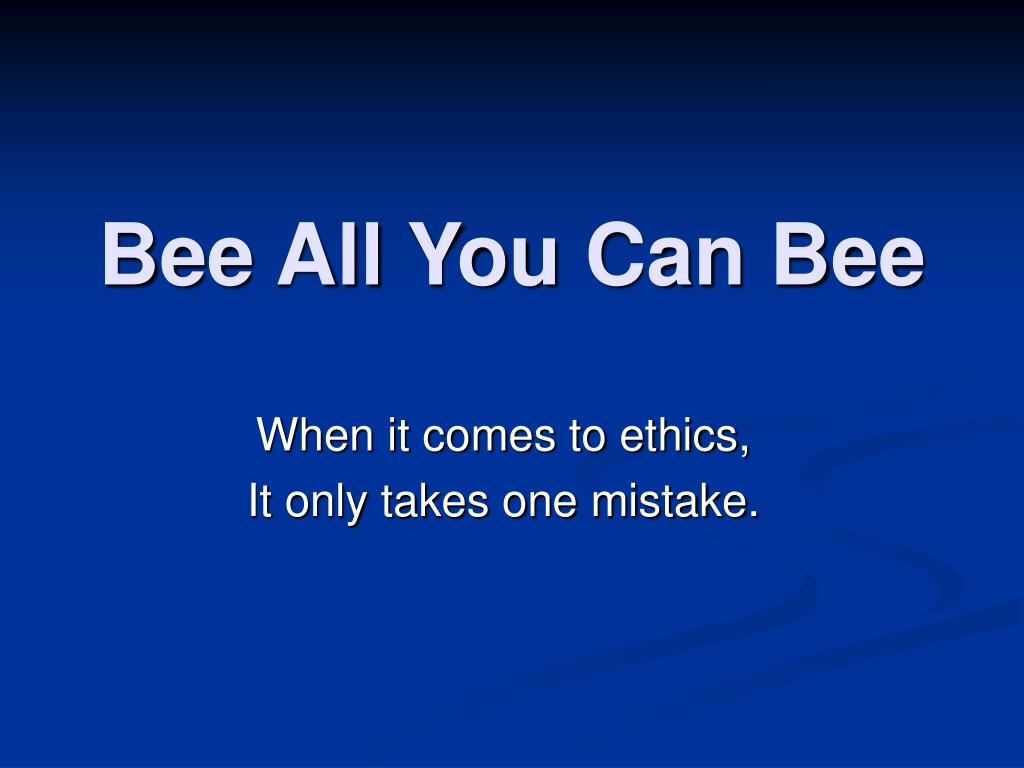 Bee All You Can Bee

When it comes to ethics,
It only takes one mistake.